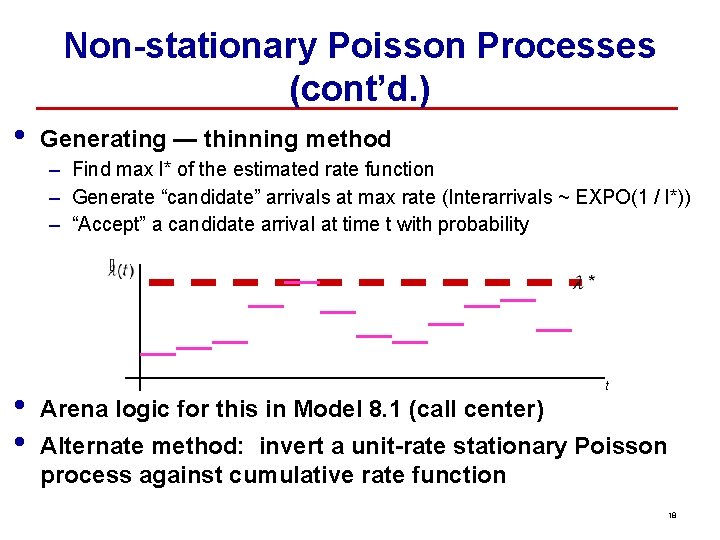 Non-stationary Poisson Processes (cont'd.)

• Generating — thinning method
– Find max l* of the estimated rate function
– Generate "candidate" arrivals at max rate (Interarrivals ~ EXPO(1 / l*))
– "Accept" a candidate arrival at time t with probability

$\lambda(t)$

$\lambda^*$

$t$

• Arena logic for this in Model 8.1 (call center)
• Alternate method: invert a unit-rate stationary Poisson process against cumulative rate function

18